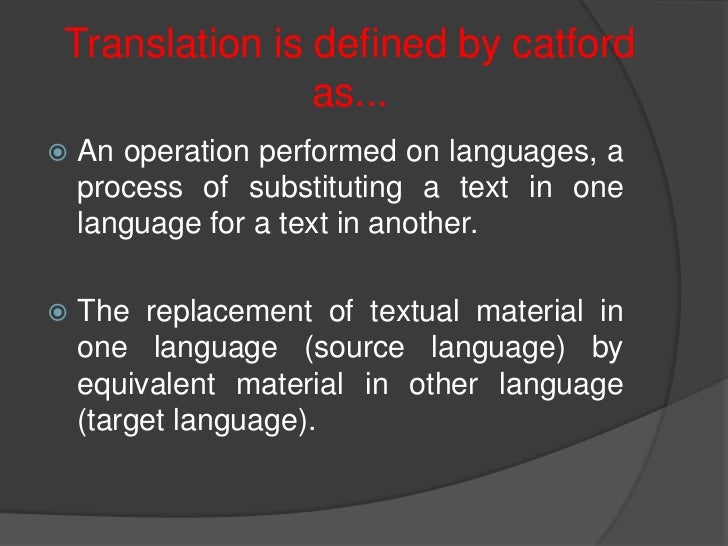 Translation is defined by catford as...

An operation performed on languages, a process of substituting a text in one language for a text in another.

The replacement of textual material in one language (source language) by equivalent material in other language (target language).